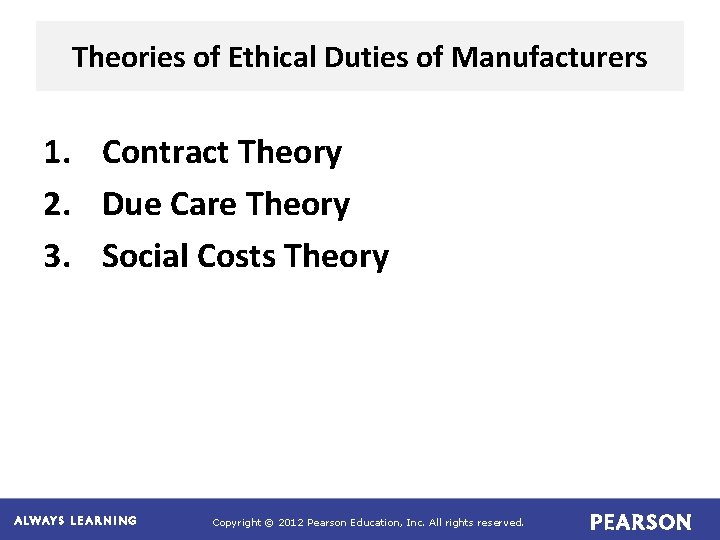 Theories of Ethical Duties of Manufacturers

1. Contract Theory
2. Due Care Theory
3. Social Costs Theory

ALWAYS LEARNING

Copyright © 2012 Pearson Education, Inc. All rights reserved.

PEARSON